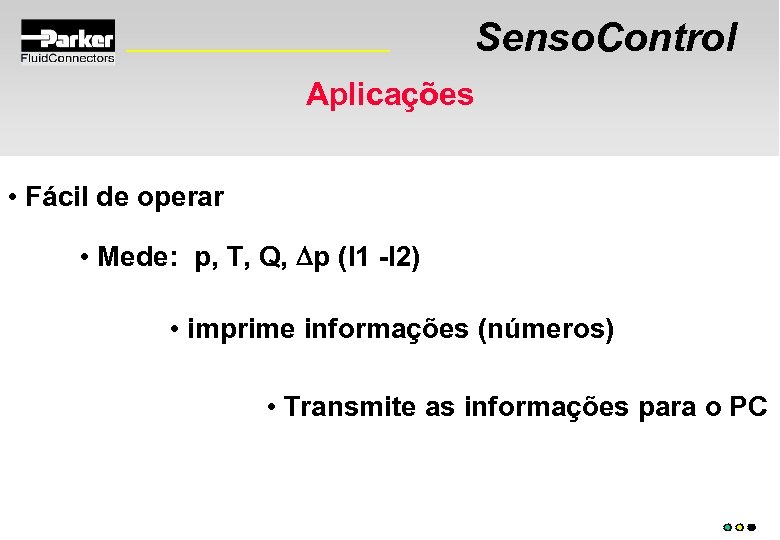 Parker
FluidConnectors

SensoControl

Aplicações

• Fácil de operar

• Mede: p, T, Q, $\Delta$p (I1 -I2)

• imprime informações (números)

• Transmite as informações para o PC